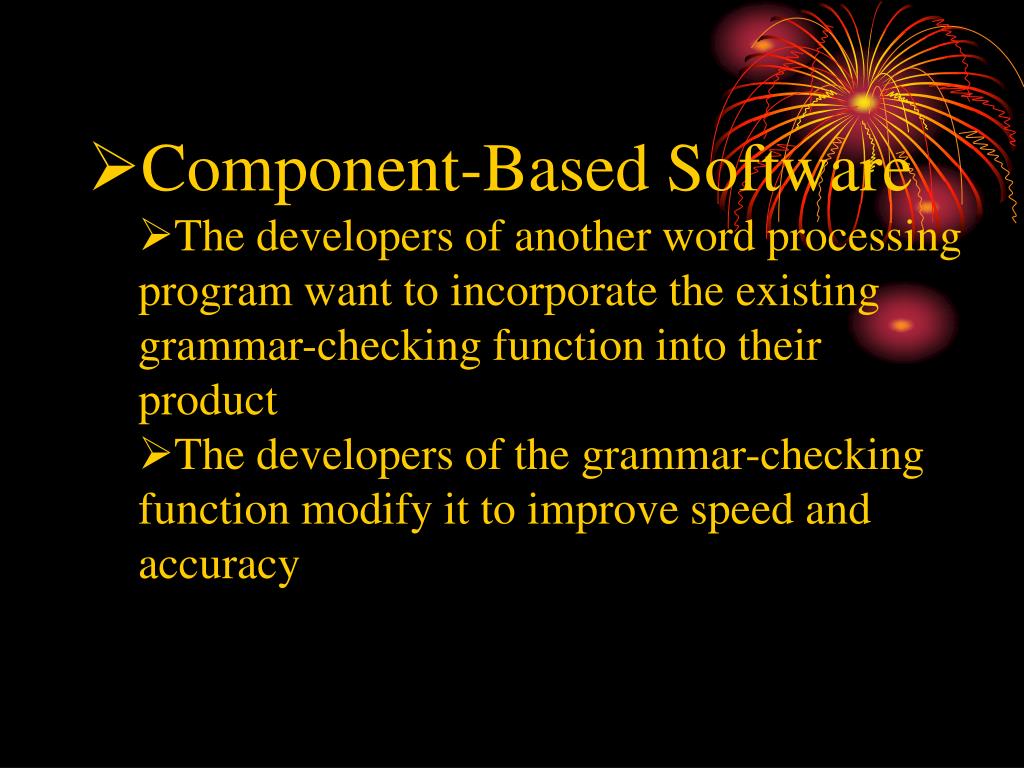 ➢Component-Based Software

➢The developers of another word processing program want to incorporate the existing grammar-checking function into their product

➢The developers of the grammar-checking function modify it to improve speed and accuracy